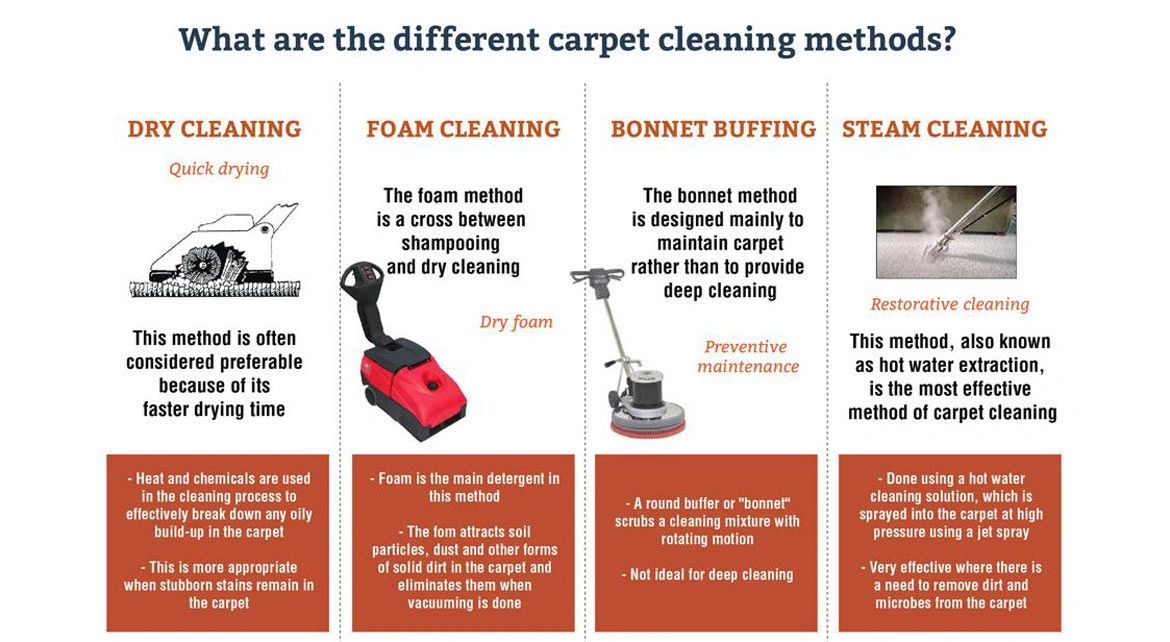 What are the different carpet cleaning methods?

DRY CLEANING

Quick drying

This method is often considered preferable because of its faster drying time

- Heat and chemicals are used in the cleaning process to effectively break down any oily build-up in the carpet

- This is more appropriate when stubborn stains remain in the carpet

FOAM CLEANING

The foam method is a cross between shampooing and dry cleaning

Dry foam

- Foam is the main detergent in this method

- The fom attracts soil particles, dust and other forms of solid dirt in the carpet and eliminates them when vacuuming is done

BONNET BUFFING

The bonnet method is designed mainly to maintain carpet rather than to provide deep cleaning

Preventive maintenance

- A round buffer or "bonnet" scrubs a cleaning mixture with rotating motion

- Not ideal for deep cleaning

STEAM CLEANING

Restorative cleaning

This method, also known as hot water extraction, is the most effective method of carpet cleaning

- Done using a hot water cleaning solution, which is sprayed into the carpet at high pressure using a jet spray

- Very effective where there is a need to remove dirt and microbes from the carpet